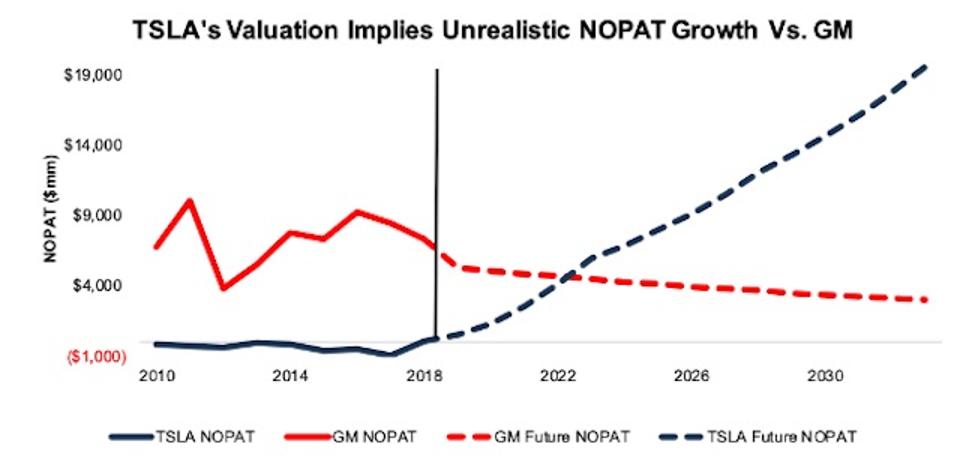 TSLA's Valuation Implies Unrealistic NOPAT Growth Vs. GM

NOPAT ($mm)

$19,000
$14,000
$9,000
$4,000
($1,000)

2010
2014
2018
2022
2026
2030

TSLA NOPAT
GM NOPAT
GM Future NOPAT
TSLA Future NOPAT